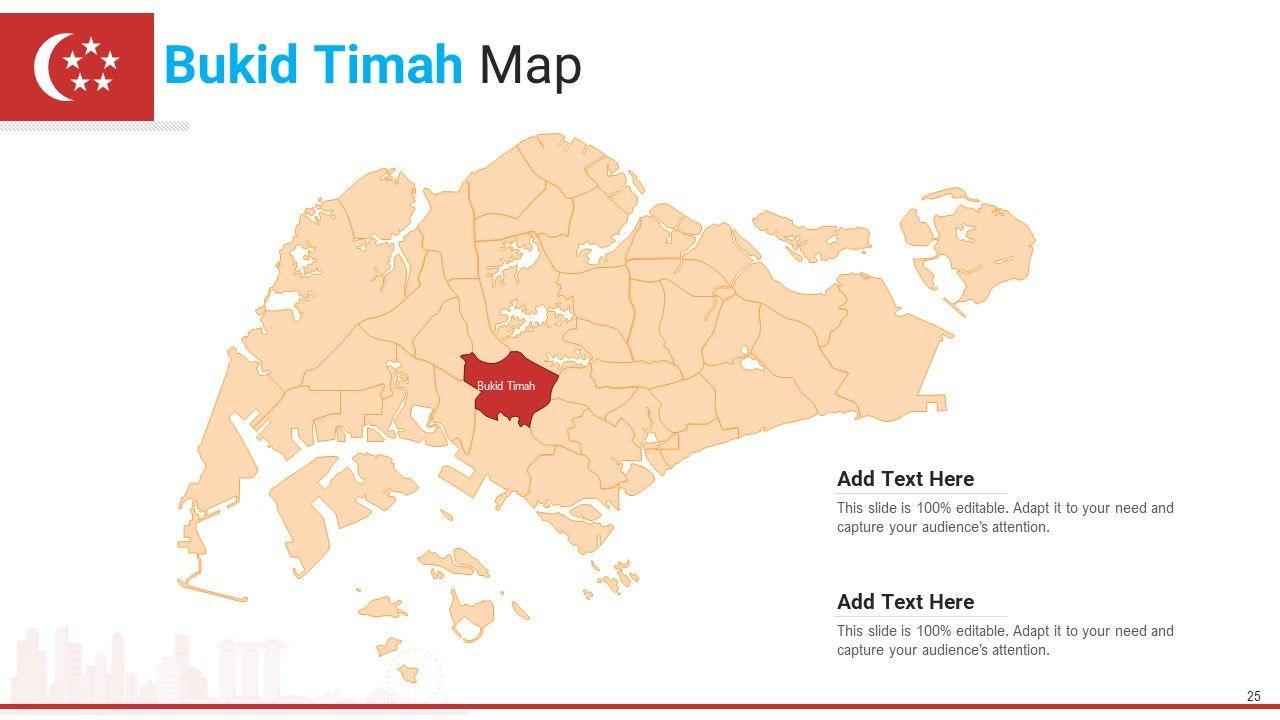 Bukid Timah Map

Bukid Timah

Add Text Here

This slide is 100% editable. Adapt it to your need and capture your audience's attention.

Add Text Here

This slide is 100% editable. Adapt it to your need and capture your audience's attention.

25